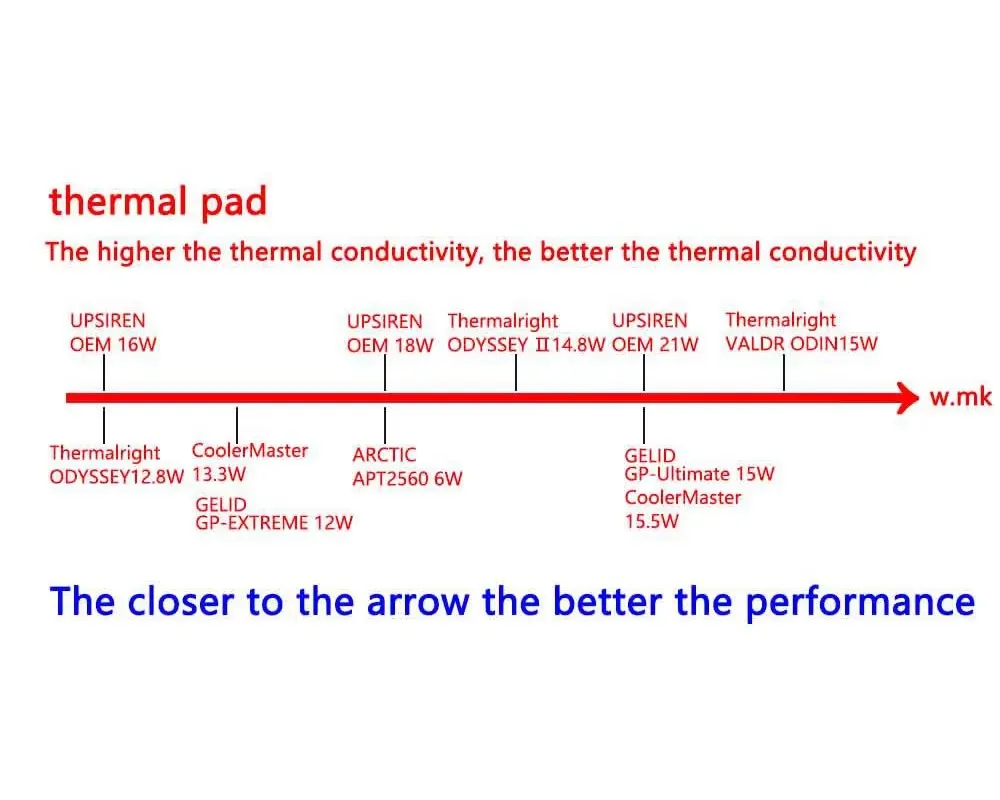 thermal pad

The higher the thermal conductivity, the better the thermal conductivity

UPSIREN
OEM 16W

UPSIREN
OEM 18W

Thermalright
ODYSSEY Ⅱ14.8W

UPSIREN
OEM 21W

Thermalright
VALDR ODIN15W

w.mk

Thermalright
ODYSSEY12.8W

CoolerMaster
13.3W

GELID
GP-EXTREME 12W

ARCTIC
APT2560 6W

GELID
GP-Ultimate 15W

CoolerMaster
15.5W

The closer to the arrow the better the performance